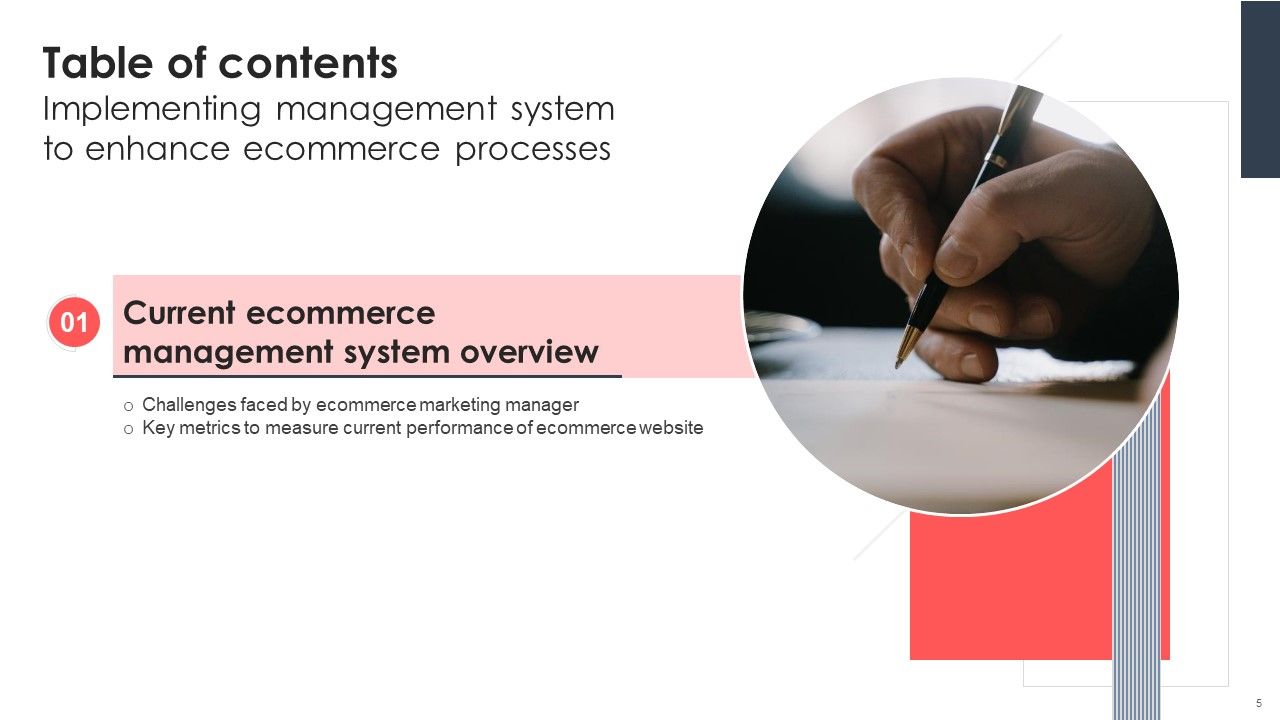 Table of contents
Implementing management system to enhance ecommerce processes

01 Current ecommerce management system overview

o Challenges faced by ecommerce marketing manager
o Key metrics to measure current performance of ecommerce website

5